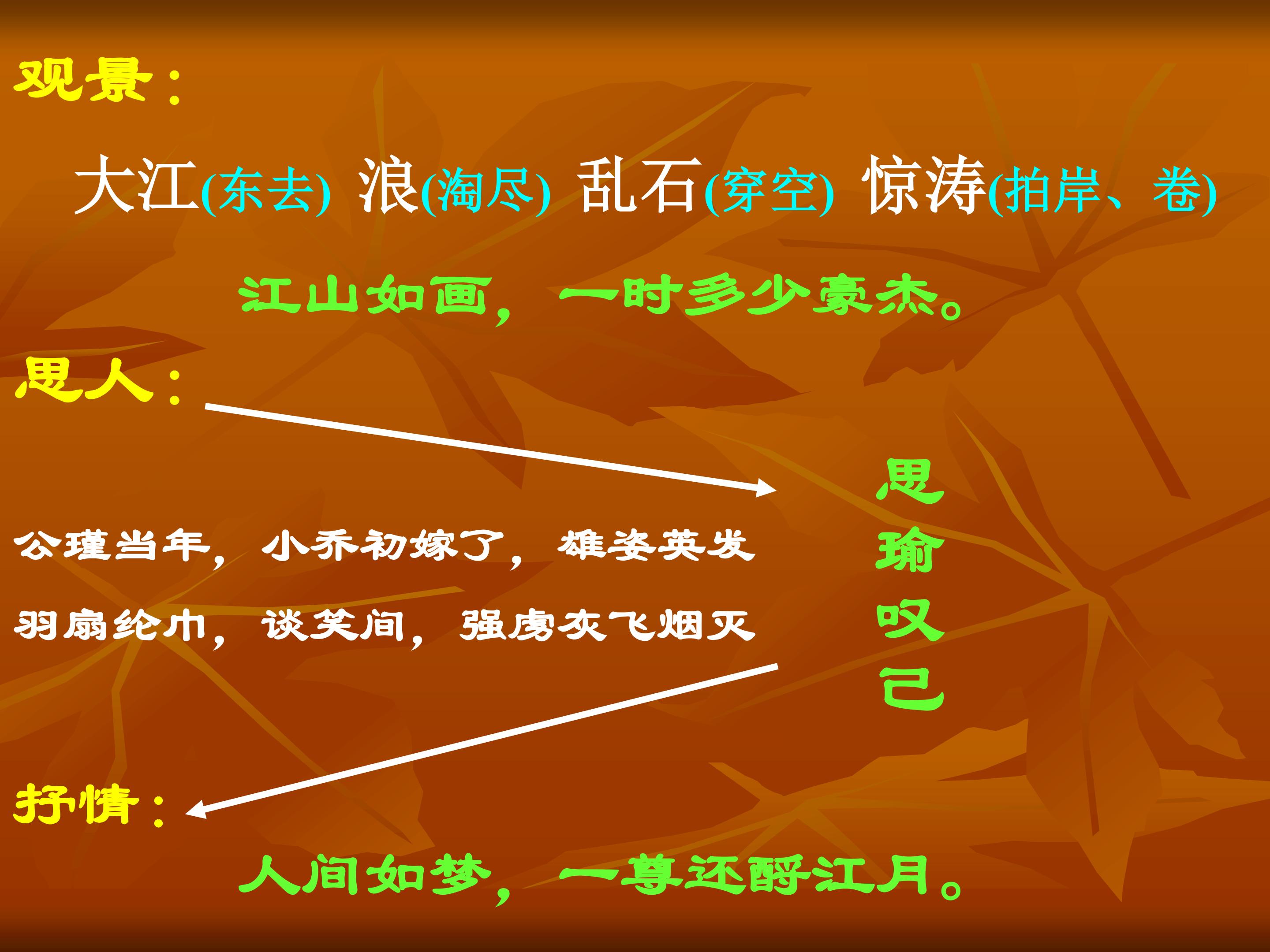 观景：

大江(东去) 浪(淘尽) 乱石(穿空) 惊涛(拍岸、卷)

江山如画，一时多少豪杰。

思人：

公瑾当年，小乔初嫁了，雄姿英发

羽扇纶巾，谈笑间，强虏灰飞烟灭

思瑜叹己

抒情：

人间如梦，一尊还酹江月。